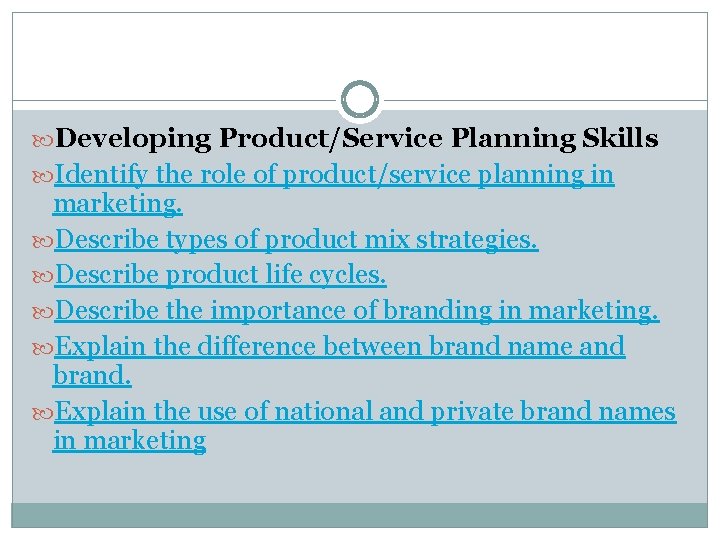 Developing Product/Service Planning Skills

Identify the role of product/service planning in marketing.

Describe types of product mix strategies.

Describe product life cycles.

Describe the importance of branding in marketing.

Explain the difference between brand name and brand.

Explain the use of national and private brand names in marketing